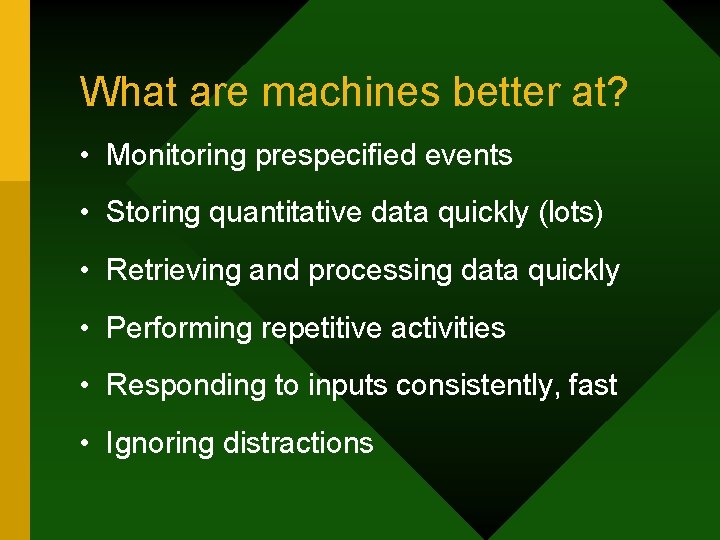 What are machines better at?

• Monitoring prespecified events
• Storing quantitative data quickly (lots)
• Retrieving and processing data quickly
• Performing repetitive activities
• Responding to inputs consistently, fast
• Ignoring distractions